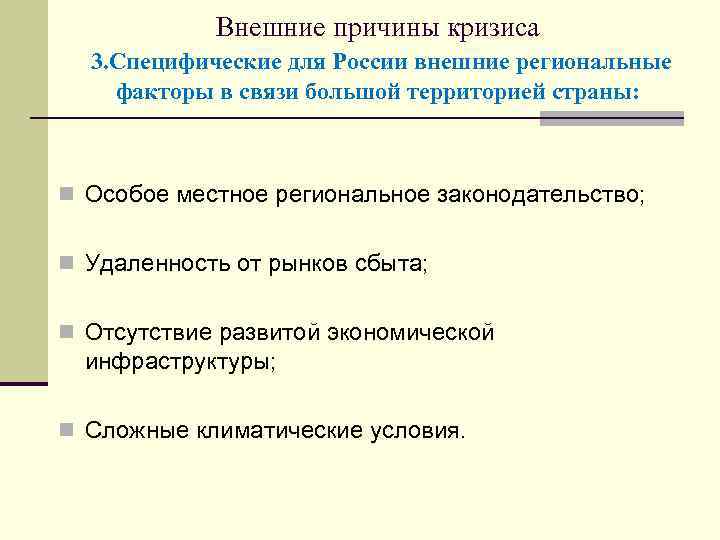 Внешние причины кризиса

3.Специфические для России внешние региональные факторы в связи большой территорией страны:

Особое местное региональное законодательство;

Удаленность от рынков сбыта;

Отсутствие развитой экономической инфраструктуры;

Сложные климатические условия.